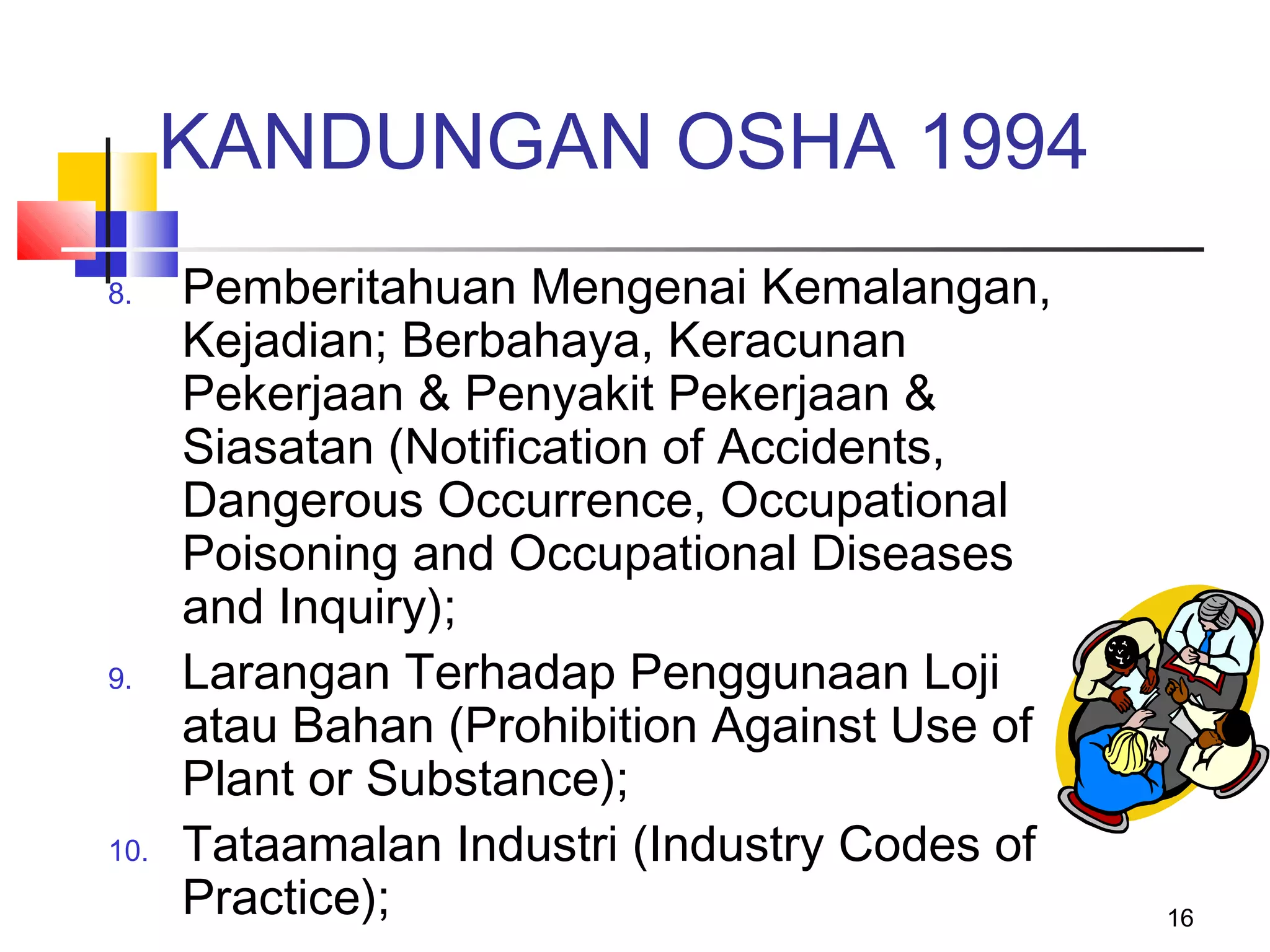 KANDUNGAN OSHA 1994

8. Pemberitahuan Mengenai Kemalangan, Kejadian; Berbahaya, Keracunan Pekerjaan & Penyakit Pekerjaan & Siasatan (Notification of Accidents, Dangerous Occurrence, Occupational Poisoning and Occupational Diseases and Inquiry);

9. Larangan Terhadap Penggunaan Loji atau Bahan (Prohibition Against Use of Plant or Substance);

10. Tataamalan Industri (Industry Codes of Practice);

16